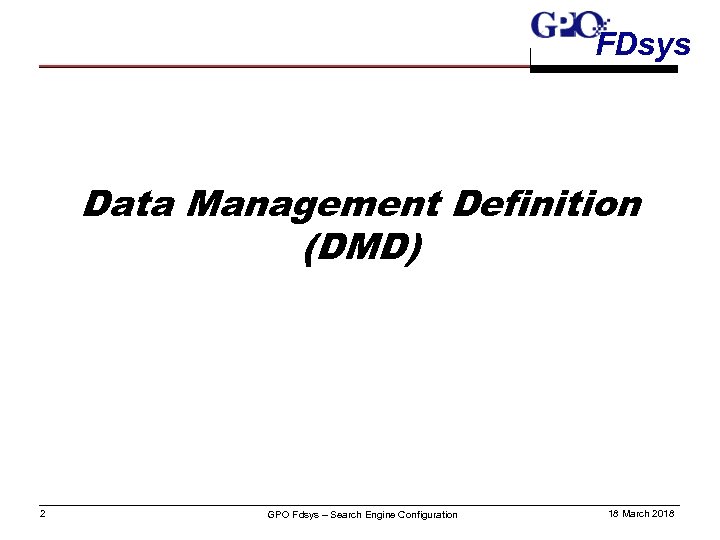 GPO FDsys

Data Management Definition (DMD)

2

GPO Fdsys – Search Engine Configuration

18 March 2018